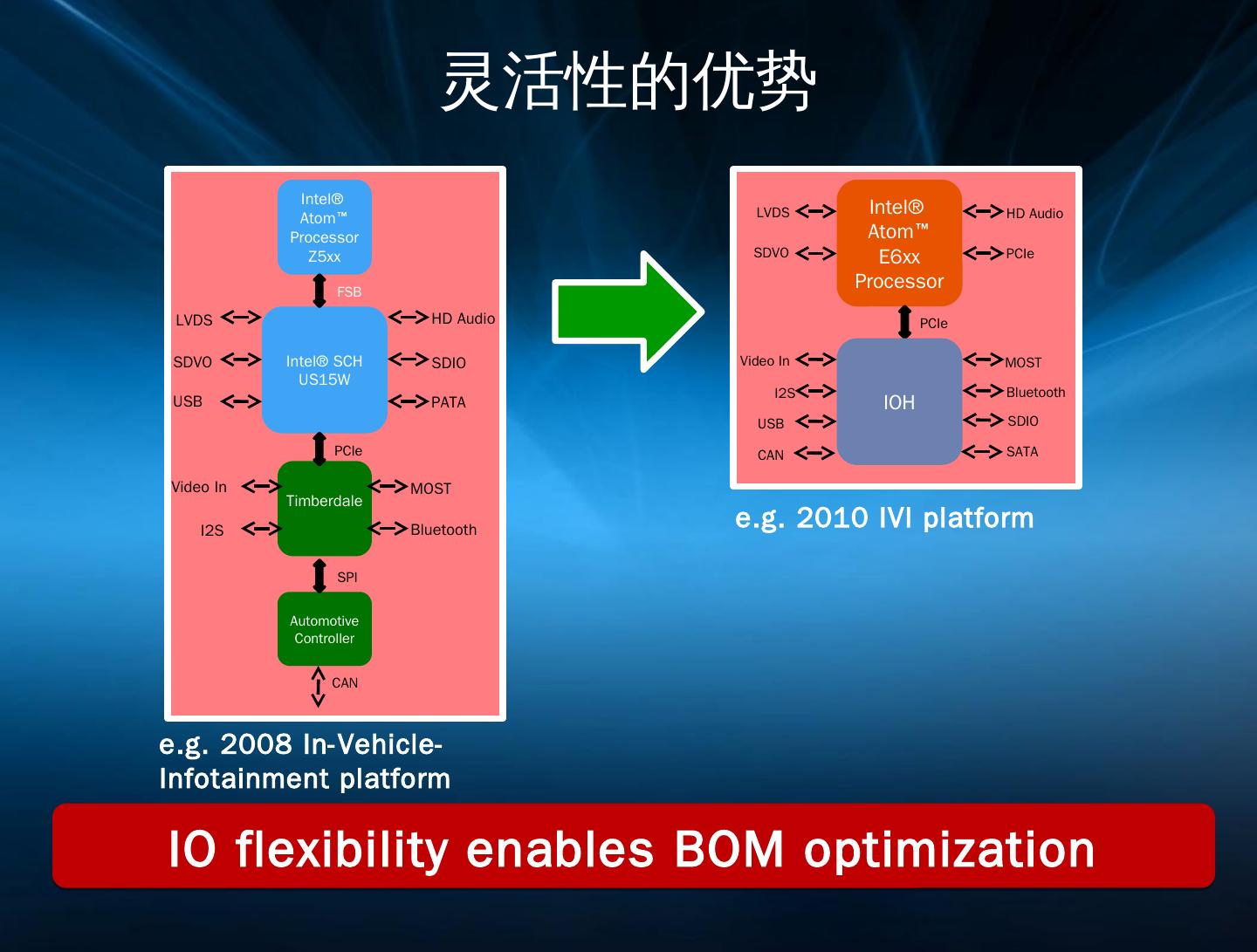 灵活性的优势

Intel® Atom™ Processor Z5xx

FSB

LVDS
SDVO
USB

Intel® SCH US15W

HD Audio
SDIO
PATA

PCIe

Video In
I2S

Timberdale

MOST
Bluetooth

SPI

Automotive Controller

CAN

e.g. 2008 In-Vehicle-Infotainment platform

LVDS
SDVO

Intel® Atom™ E6xx Processor

HD Audio
PCIe

PCIe

Video In
I2S
USB
CAN

IOH

MOST
Bluetooth
SDIO
SATA

e.g. 2010 IVI platform

IO flexibility enables BOM optimization